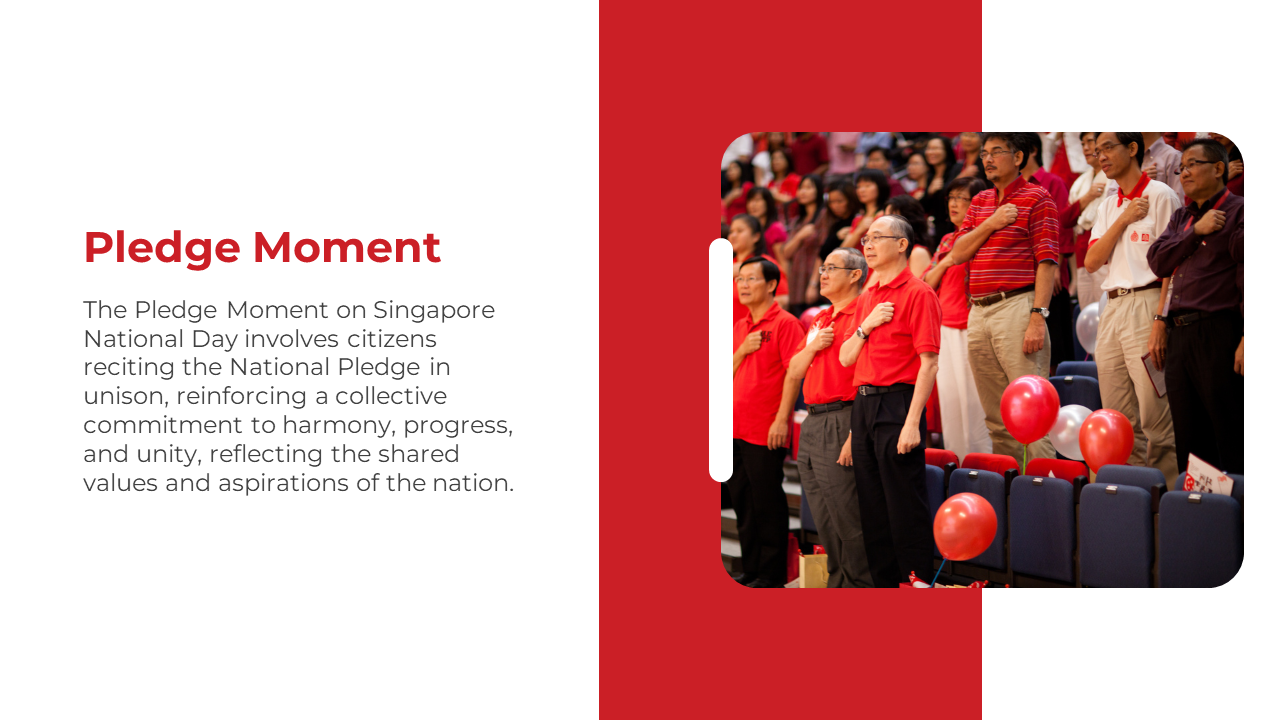 Pledge Moment

The Pledge Moment on Singapore National Day involves citizens reciting the National Pledge in unison, reinforcing a collective commitment to harmony, progress, and unity, reflecting the shared values and aspirations of the nation.